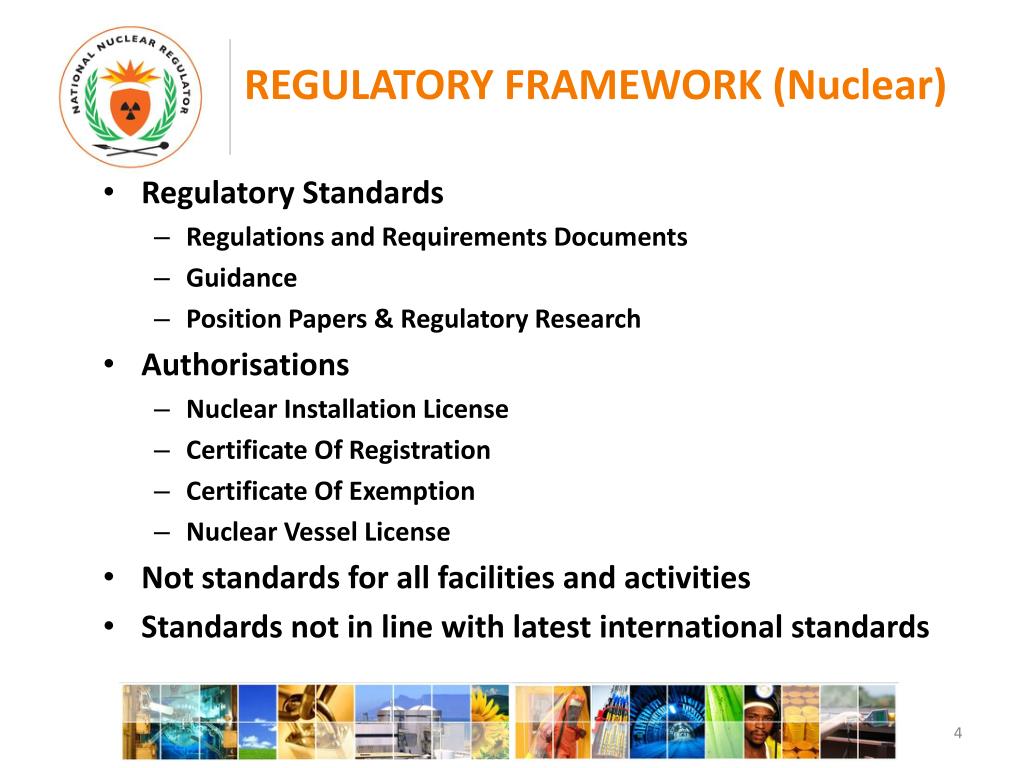 NATIONAL NUCLEAR REGULATOR

REGULATORY FRAMEWORK (Nuclear)

• Regulatory Standards
– Regulations and Requirements Documents
– Guidance
– Position Papers & Regulatory Research
• Authorisations
– Nuclear Installation License
– Certificate Of Registration
– Certificate Of Exemption
– Nuclear Vessel License
• Not standards for all facilities and activities
• Standards not in line with latest international standards

4